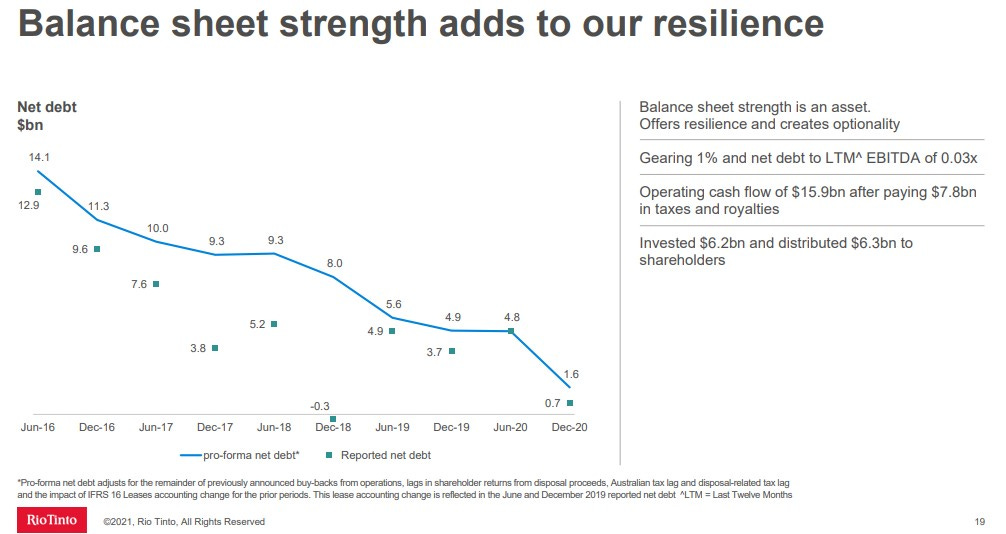 Balance sheet strength adds to our resilience

Net debt
$bn

14.1
12.9
11.3
9.6
10.0
7.6
9.3
3.8
9.3
5.2
8.0
-0.3
5.6
4.9
4.9
3.7
4.8
1.6
0.7

Jun-16 Dec-16 Jun-17 Dec-17 Jun-18 Dec-18 Jun-19 Dec-19 Jun-20 Dec-20

pro-forma net debt* Reported net debt

Balance sheet strength is an asset. Offers resilience and creates optionality

Gearing 1% and net debt to LTM^ EBITDA of 0.03x

Operating cash flow of $15.9bn after paying $7.8bn in taxes and royalties

Invested $6.2bn and distributed $6.3bn to shareholders

*Pro-forma net debt adjusts for the remainder of previously announced buy-backs from operations, lags in shareholder returns from disposal proceeds, Australian tax lag and disposal-related tax lag and the impact of IFRS 16 Leases accounting change for the prior periods. This lease accounting change is reflected in the June and December 2019 reported net debt ^LTM = Last Twelve Months

RioTinto ©2021, Rio Tinto, All Rights Reserved 19